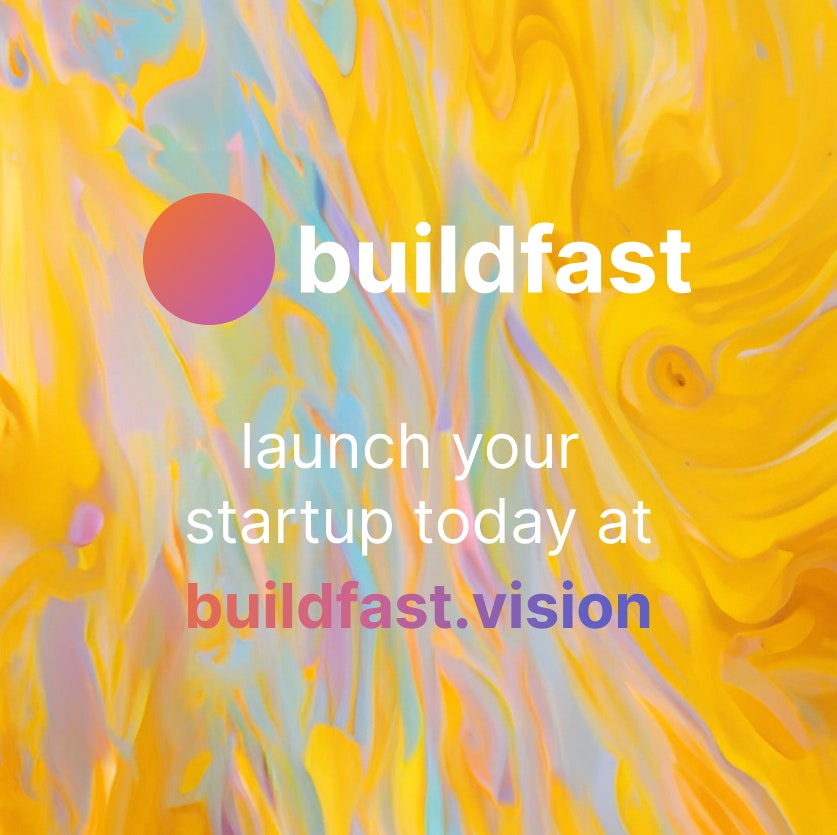 buildfast

launch your startup today at buildfast.vision